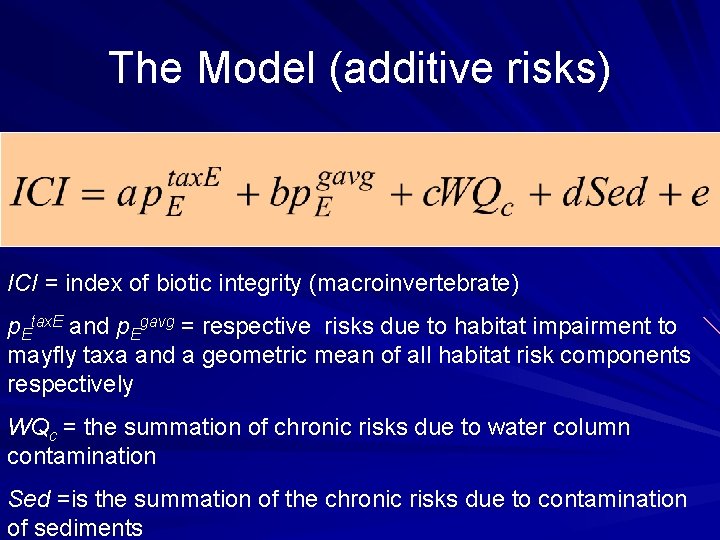 The Model (additive risks)

$ICI = ap_E^{taxE} + bp_E^{gavg} + cWQ_c + dSed + e$

ICI = index of biotic integrity (macroinvertebrate)

$p_E^{taxE}$ and $p_E^{gavg}$ = respective risks due to habitat impairment to mayfly taxa and a geometric mean of all habitat risk components respectively

$WQ_c$ = the summation of chronic risks due to water column contamination

Sed =is the summation of the chronic risks due to contamination of sediments